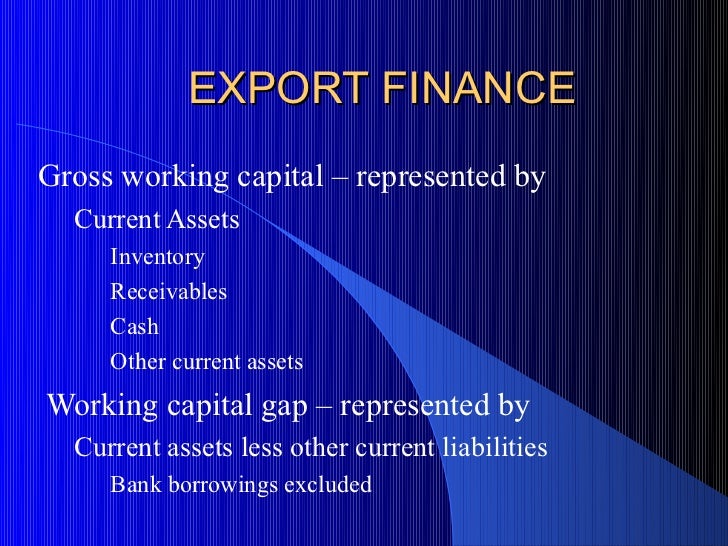 EXPORT FINANCE

Gross working capital – represented by

Current Assets

Inventory

Receivables

Cash

Other current assets

Working capital gap – represented by

Current assets less other current liabilities

Bank borrowings excluded